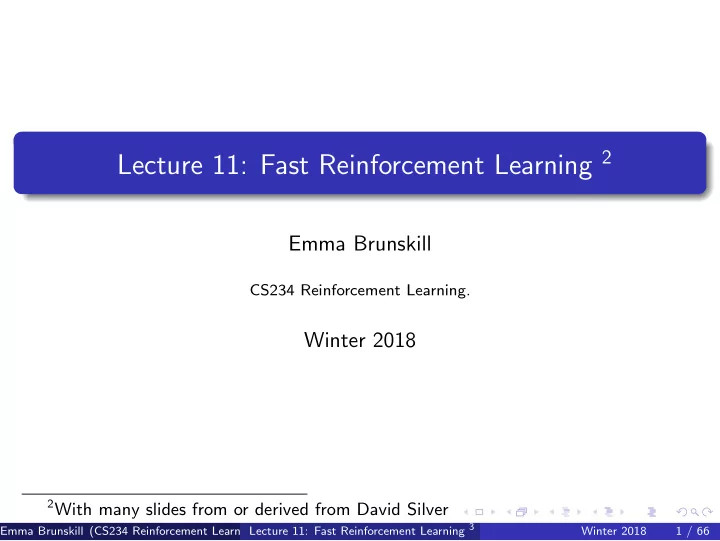 Lecture 11: Fast Reinforcement Learning $^2$

Emma Brunskill

CS234 Reinforcement Learning.

Winter 2018

$^2$With many slides from or derived from David Silver

Emma Brunskill (CS234 Reinforcement Learn Lecture 11: Fast Reinforcement Learning $^3$ Winter 2018 1 / 66